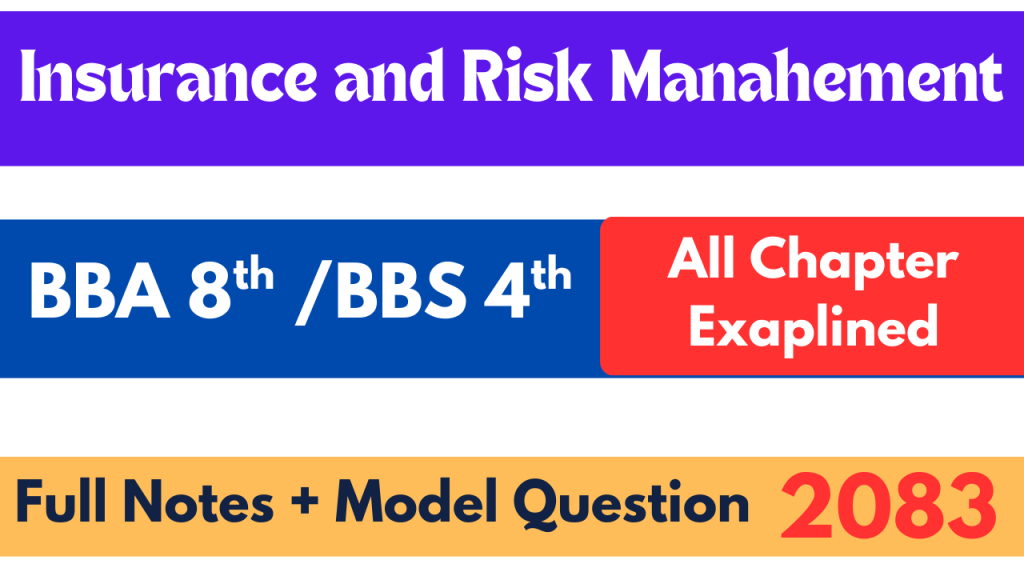 Insurance and Risk Manahement

BBA 8th /BBS 4th

All Chapter Exaplined

Full Notes + Model Question 2083